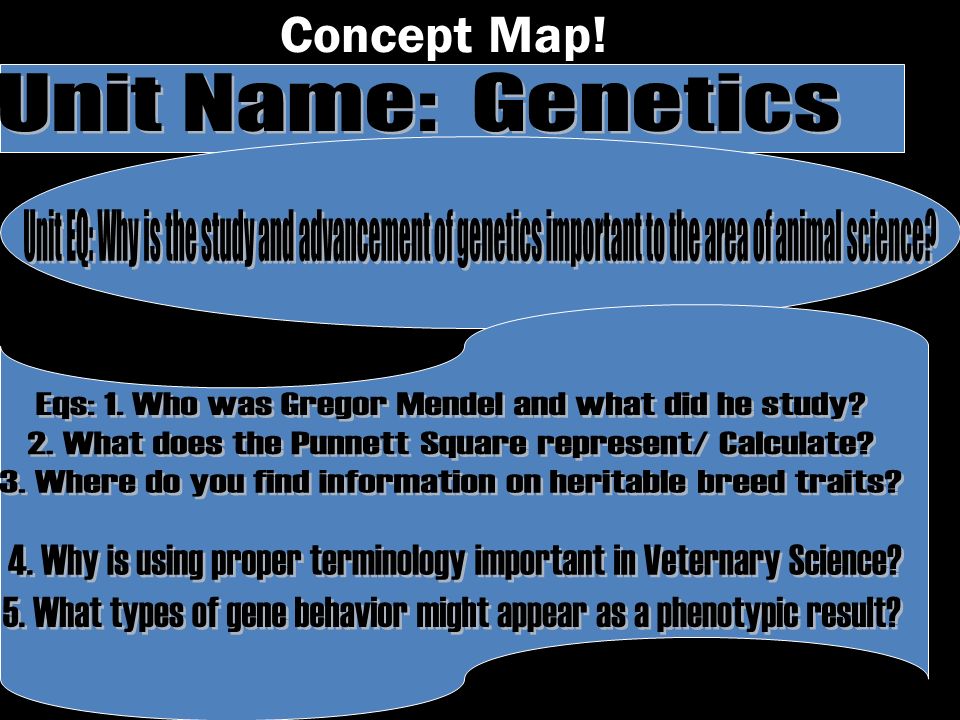 Concept Map!

Unit Name: Genetics

Unit EQ: Why is the study and advancement of genetics important to the area of animal science?

Eqs: 1. Who was Gregor Mendel and what did he study?
2. What does the Punnett Square represent/ Calculate?
3. Where do you find information on heritable breed traits?

4. Why is using proper terminology important in Veternary Science?
5. What types of gene behavior might appear as a phenotypic result?